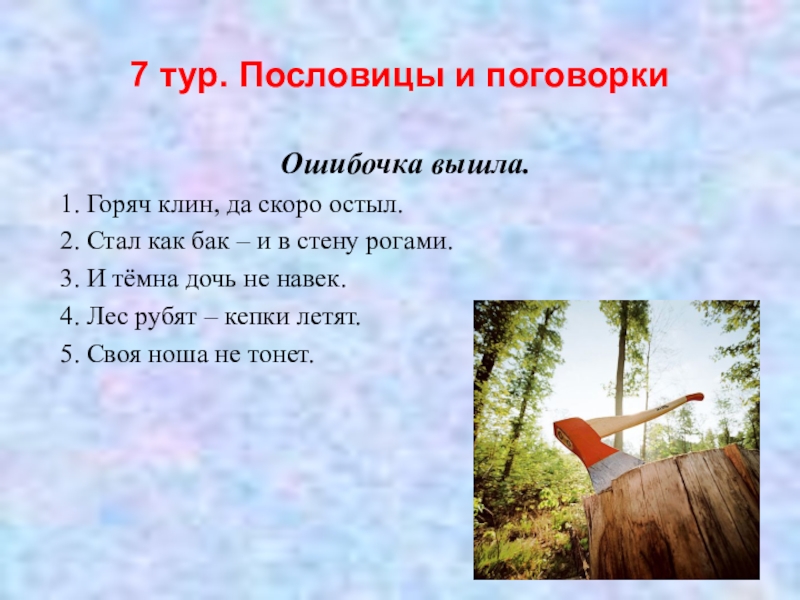 7 тур. Пословицы и поговорки

Ошибочка вышла.

1. Горяч клин, да скоро остыл.
2. Стал как бак – и в стену рогами.
3. И тёмна дочь не навек.
4. Лес рубят – кепки летят.
5. Своя ноша не тонет.